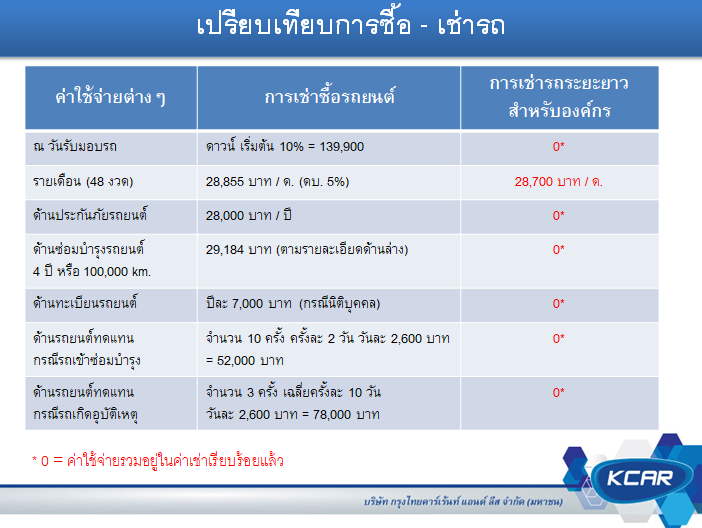 เปรียบเทียบการซื้อ - เช่ารถ

| ค่าใช้จ่ายต่าง ๆ | การเช่าซื้อรถยนต์ | การเช่ารถระยะยาว สำหรับองค์กร |
|---|---|---|
| ณ วันรับมอบรถ | ดาวน์ เริ่มต้น 10% = 139,900 | 0* |
| รายเดือน (48 งวด) | 28,855 บาท / ด. (ดบ. 5%) | 28,700 บาท / ด. |
| ด้านประกันภัยรถยนต์ | 28,000 บาท / ปี | 0* |
| ด้านซ่อมบำรุงรถยนต์ 4 ปี หรือ 100,000 km. | 29,184 บาท (ตามรายละเอียดด้านล่าง) | 0* |
| ด้านทะเบียนรถยนต์ | ปีละ 7,000 บาท (กรณีนิติบุคคล) | 0* |
| ด้านรถยนต์ทดแทน กรณีรถเข้าซ่อมบำรุง | จำนวน 10 ครั้ง ครั้งละ 2 วัน วันละ 2,600 บาท = 52,000 บาท | 0* |
| ด้านรถยนต์ทดแทน กรณีรถเกิดอุบัติเหตุ | จำนวน 3 ครั้ง เฉลี่ยครั้งละ 10 วัน วันละ 2,600 บาท = 78,000 บาท | 0* |

* 0 = ค่าใช้จ่ายรวมอยู่ในค่าเช่าเรียบร้อยแล้ว

KCAR

บริษัท กรุงไทยคาร์เร้นท์ แอนด์ ลีส จำกัด (มหาชน)